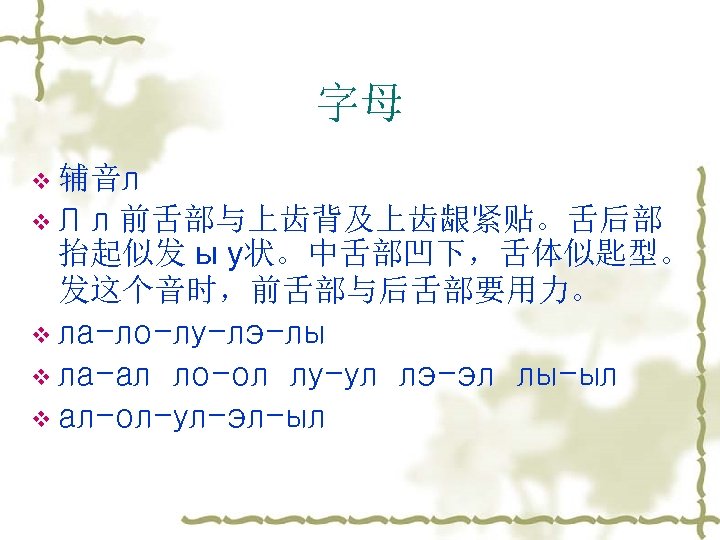 字母

❖ 辅音л

❖ Л л 前舌部与上齿背及上齿龈紧贴。舌后部抬起似发 ы у状。中舌部凹下，舌体似匙型。发这个音时，前舌部与后舌部要用力。

❖ ла-ло-лу-лэ-лы

❖ ла-ал ло-ол лу-ул лэ-эл лы-ыл

❖ ал-ол-ул-эл-ыл